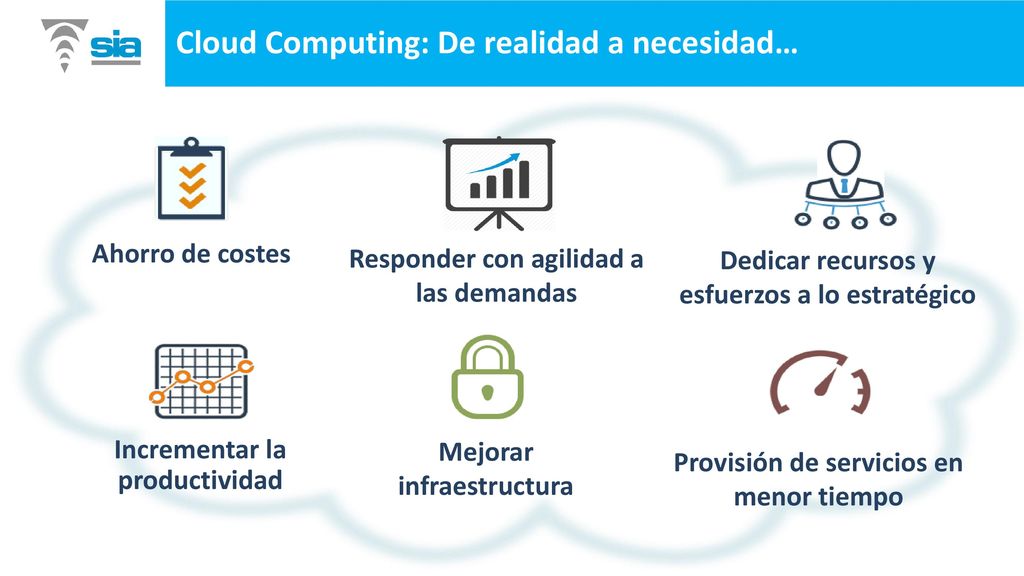 sia

Cloud Computing: De realidad a necesidad…

Ahorro de costes

Responder con agilidad a las demandas

Dedicar recursos y esfuerzos a lo estratégico

Incrementar la productividad

Mejorar infraestructura

Provisión de servicios en menor tiempo